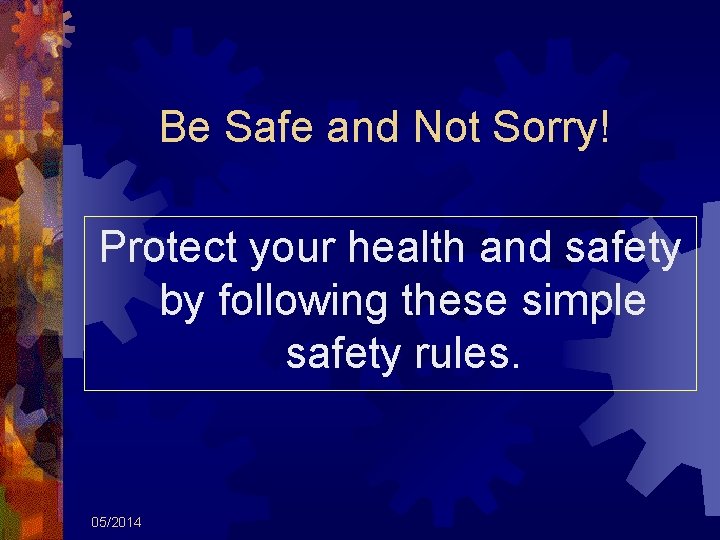 Be Safe and Not Sorry!

Protect your health and safety by following these simple safety rules.

05/2014